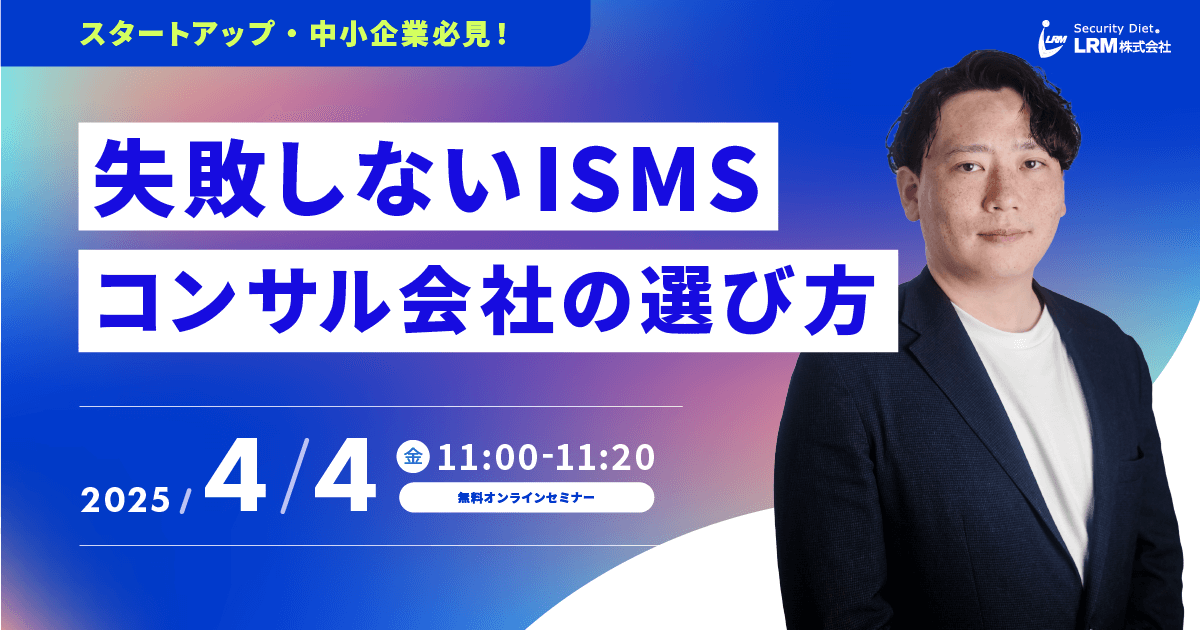 スタートアップ・中小企業必見！

LRM Security Diet. LRM株式会社

失敗しないISMS
コンサル会社の選び方

2025 / 4 / 4 金 11:00-11:20

無料オンラインセミナー